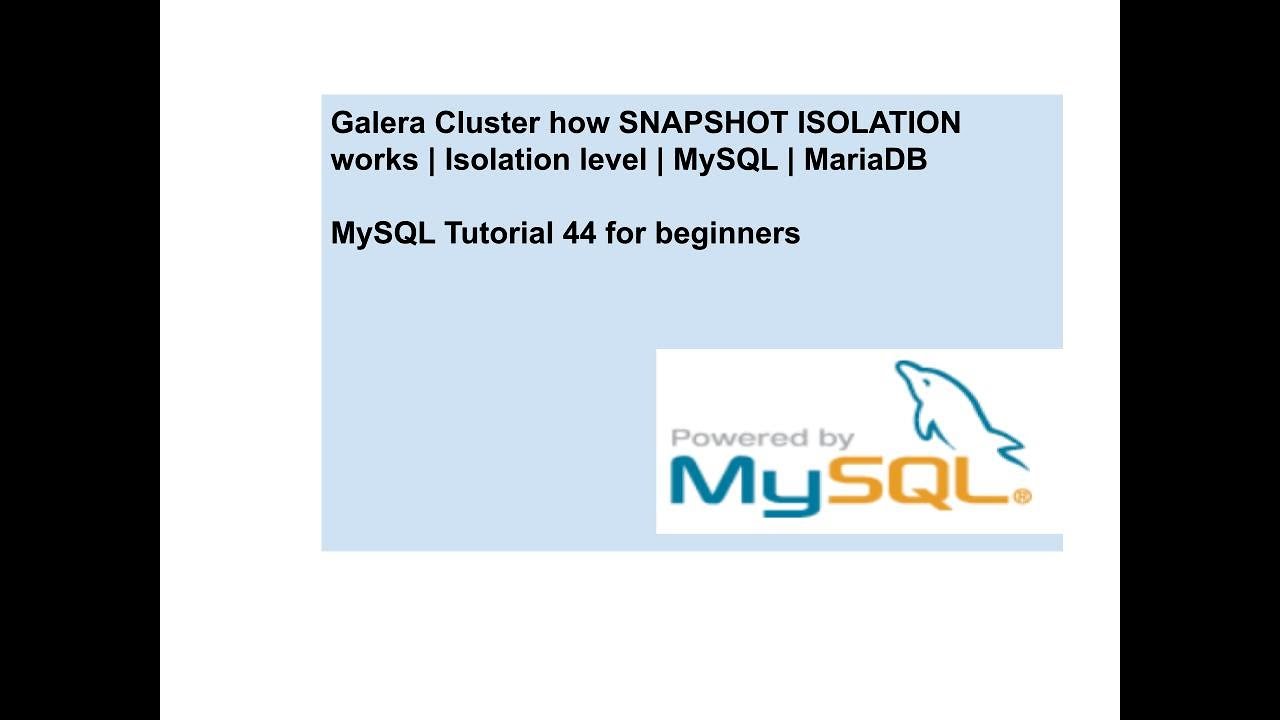 Galera Cluster how SNAPSHOT ISOLATION works | Isolation level | MySQL | MariaDB

MySQL Tutorial 44 for beginners

Powered by
MySQL®